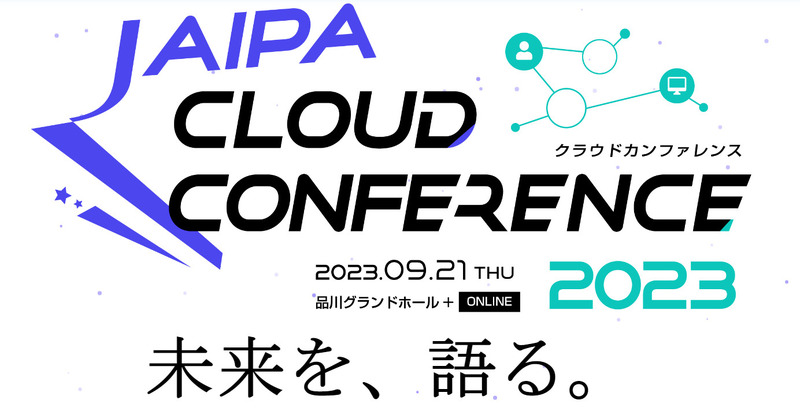 JAIPA
CLOUD
クラウドカンファレンス
CONFERENCE
2023.09.21 THU
品川グランドホール + ONLINE
2023
未来を、語る。